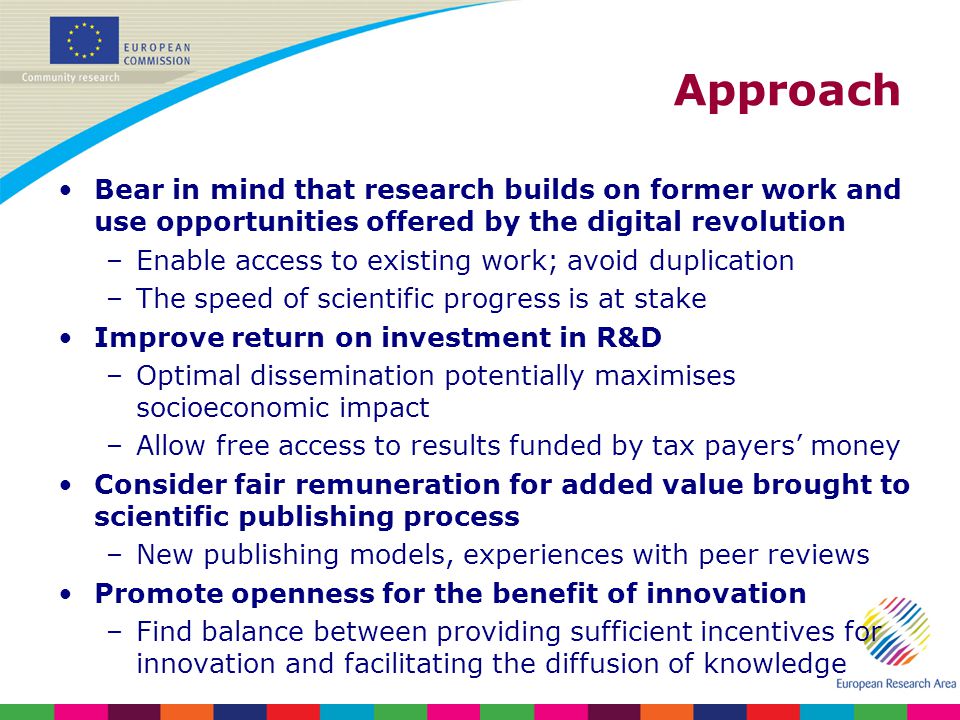 EUROPEAN COMMISSION
Community research

Approach

• Bear in mind that research builds on former work and use opportunities offered by the digital revolution
– Enable access to existing work; avoid duplication
– The speed of scientific progress is at stake
• Improve return on investment in R&D
– Optimal dissemination potentially maximises socioeconomic impact
– Allow free access to results funded by tax payers' money
• Consider fair remuneration for added value brought to scientific publishing process
– New publishing models, experiences with peer reviews
• Promote openness for the benefit of innovation
– Find balance between providing sufficient incentives for innovation and facilitating the diffusion of knowledge

European Research Area